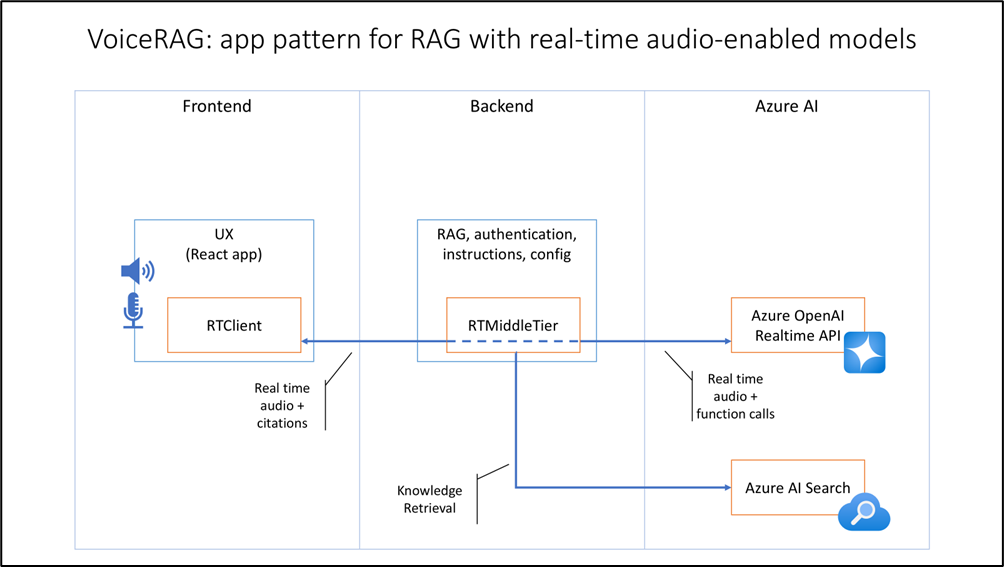 VoiceRAG: app pattern for RAG with real-time audio-enabled models

Frontend

Backend

Azure AI

UX
(React app)

RTClient

RAG, authentication, instructions, config

RTMiddleTier

Azure OpenAI Realtime API

Real time audio + citations

Real time audio + function calls

Knowledge Retrieval

Azure AI Search